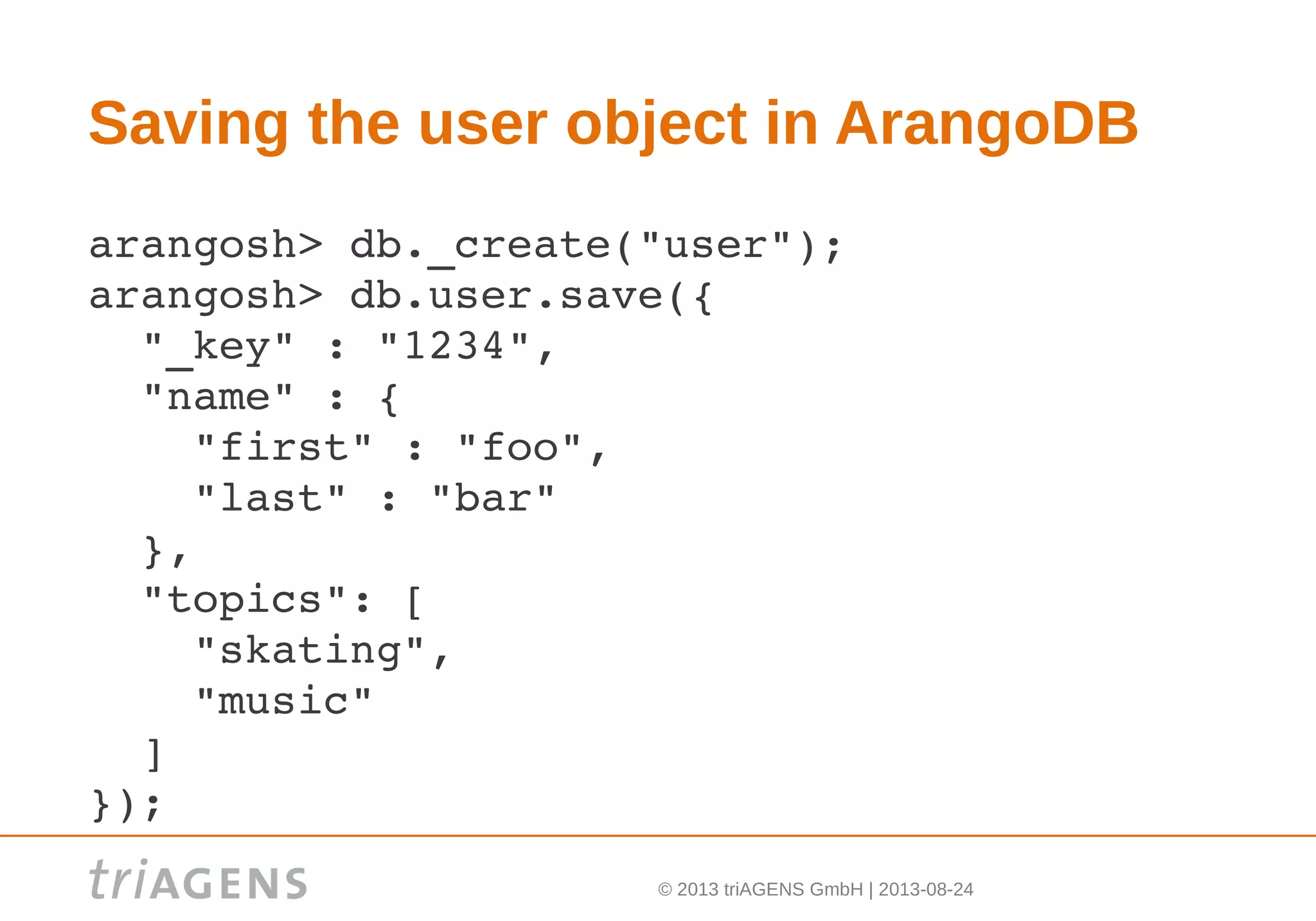 Saving the user object in ArangoDB

arangosh> db._create("user");
arangosh> db.user.save({
  "_key" : "1234",
  "name" : {
    "first" : "foo",
    "last" : "bar"
  },
  "topics": [
    "skating",
    "music"
  ]
});

triAGENS

© 2013 triAGENS GmbH | 2013-08-24